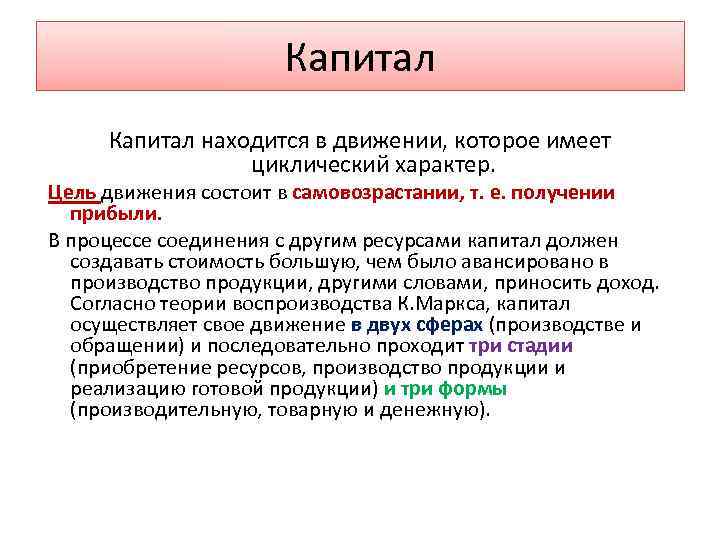 Капитал

Капитал находится в движении, которое имеет циклический характер.

Цель движения состоит в самовозрастании, т. е. получении прибыли.

В процессе соединения с другим ресурсами капитал должен создавать стоимость большую, чем было авансировано в производство продукции, другими словами, приносить доход. Согласно теории воспроизводства К.Маркса, капитал осуществляет свое движение в двух сферах (производстве и обращении) и последовательно проходит три стадии (приобретение ресурсов, производство продукции и реализацию готовой продукции) и три формы (производительную, товарную и денежную).